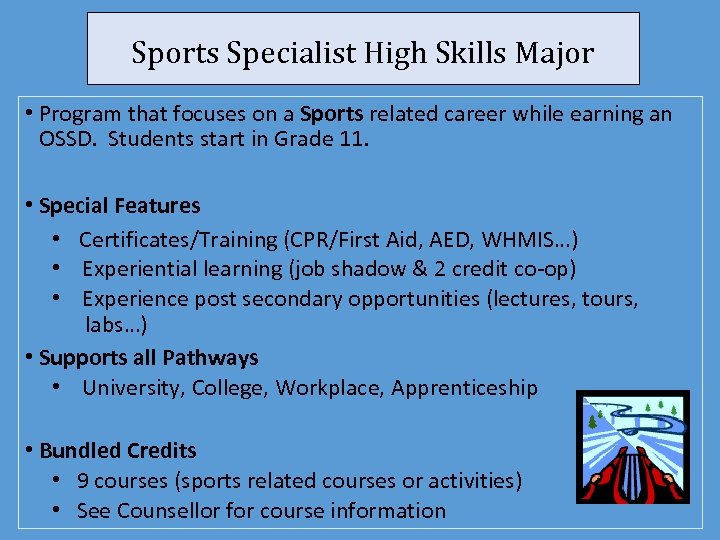 Sports Specialist High Skills Major

• Program that focuses on a Sports related career while earning an OSSD. Students start in Grade 11.

• Special Features
• Certificates/Training (CPR/First Aid, AED, WHMIS…)
• Experiential learning (job shadow & 2 credit co-op)
• Experience post secondary opportunities (lectures, tours, labs…)

• Supports all Pathways
• University, College, Workplace, Apprenticeship

• Bundled Credits
• 9 courses (sports related courses or activities)
• See Counsellor for course information